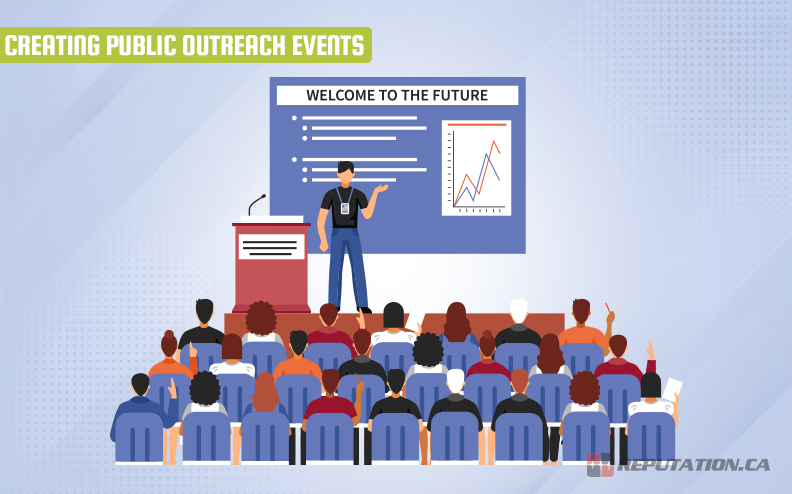 CREATING PUBLIC OUTREACH EVENTS

WELCOME TO THE FUTURE

REPUTATION.CA